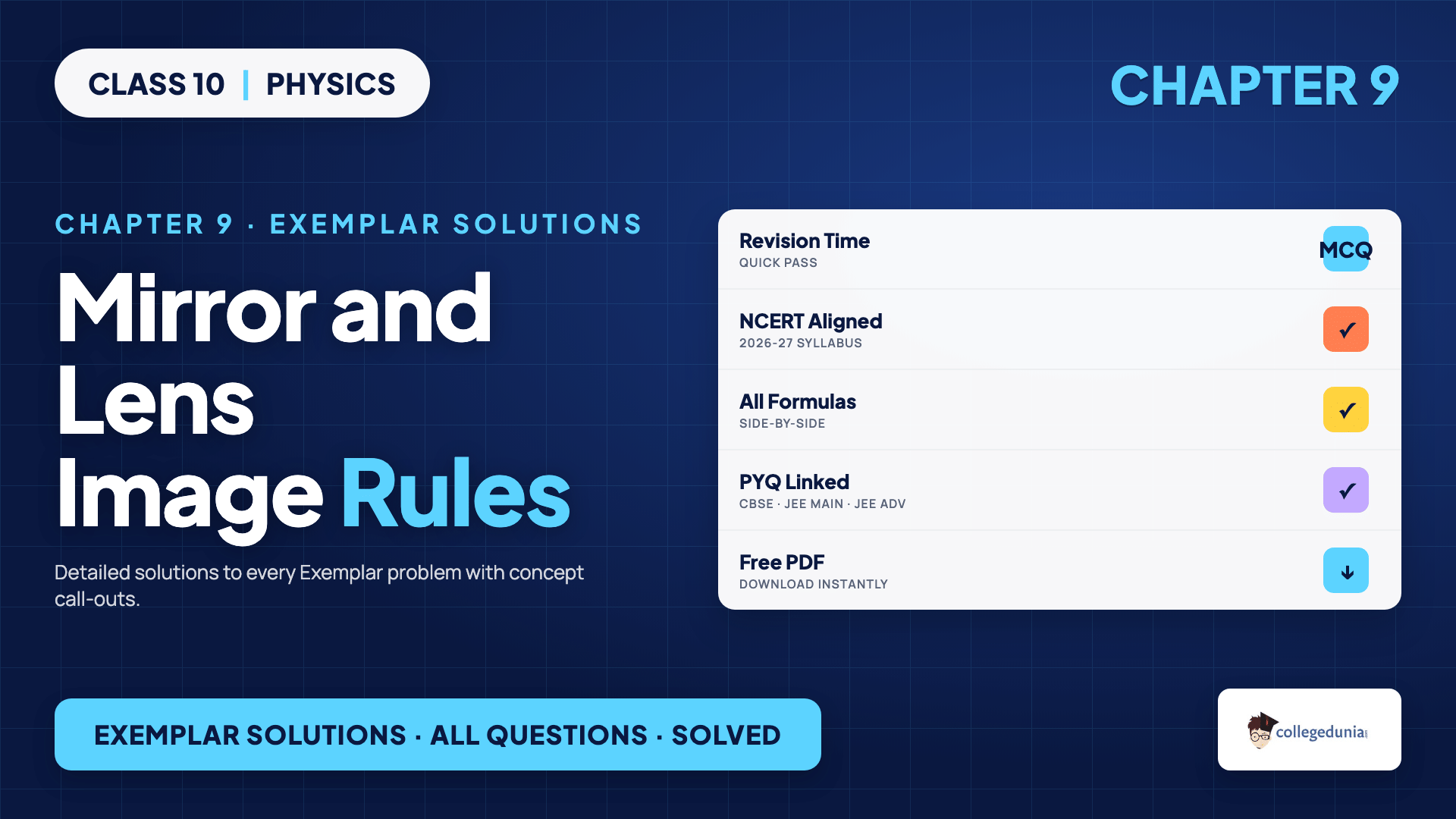 CLASS 10 | PHYSICS

CHAPTER 9

CHAPTER 9 · EXEMPLAR SOLUTIONS

Mirror and Lens Image Rules

Detailed solutions to every Exemplar problem with concept call-outs.

Revision Time
QUICK PASS
MCQ

NCERT Aligned
2026-27 SYLLABUS
✓

All Formulas
SIDE-BY-SIDE
✓

PYQ Linked
CBSE · JEE MAIN · JEE ADV
✓

Free PDF
DOWNLOAD INSTANTLY
↓

EXEMPLAR SOLUTIONS · ALL QUESTIONS · SOLVED

collegedunia